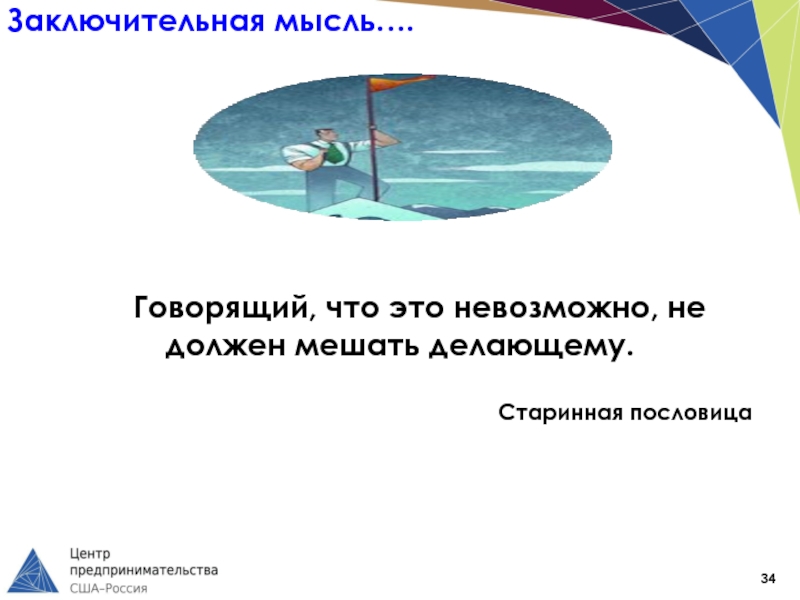 Заключительная мысль….

Говорящий, что это невозможно, не должен мешать делающему.

Старинная пословица

Центр
предпринимательства
США–Россия

34